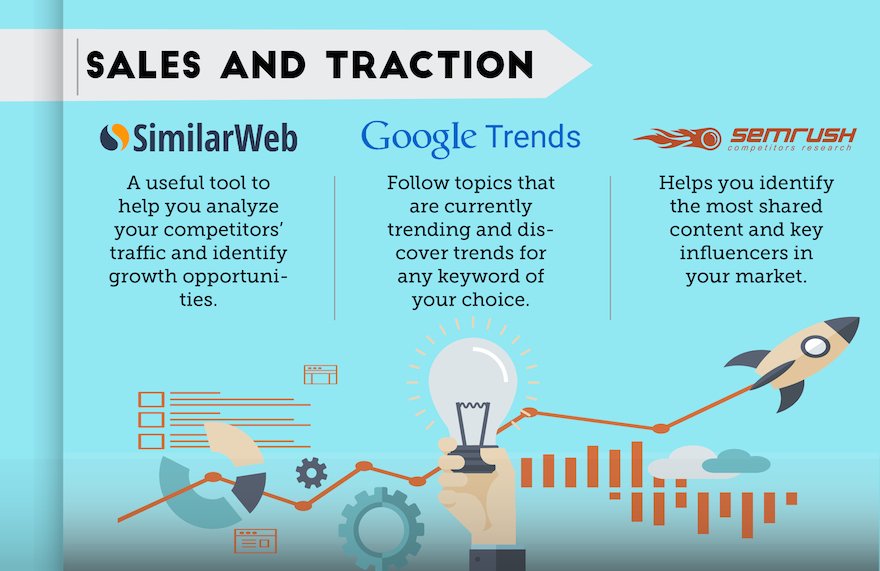 SALES AND TRACTION

SimilarWeb

A useful tool to help you analyze your competitors' traffic and identify growth opportunities.

Google Trends

Follow topics that are currently trending and discover trends for any keyword of your choice.

SEMRUSH
competitors research

Helps you identify the most shared content and key influencers in your market.